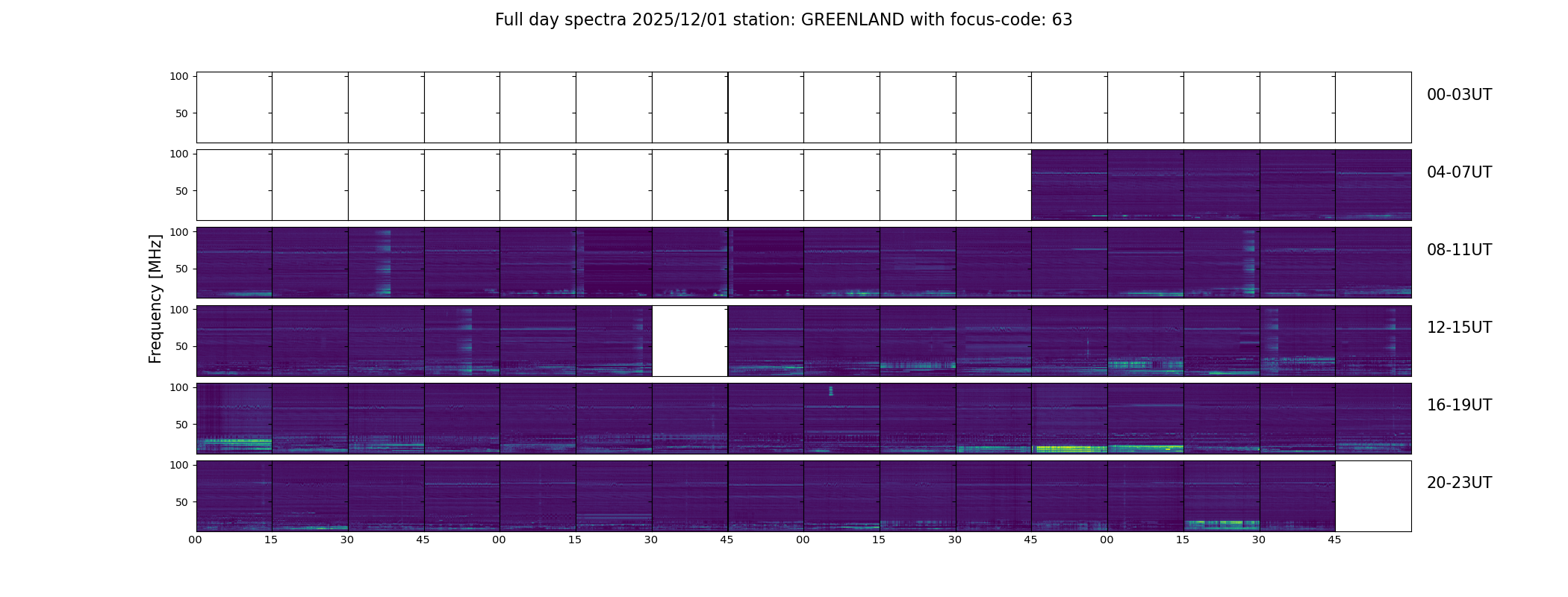 Full day spectra 2025/12/01 station: GREENLAND with focus-code: 63

Frequency [MHz]

100
50
00-03UT

100
50
04-07UT

100
50
08-11UT

100
50
12-15UT

100
50
16-19UT

100
50
20-23UT

00 15 30 45 00 15 30 45 00 15 30 45 00 15 30 45